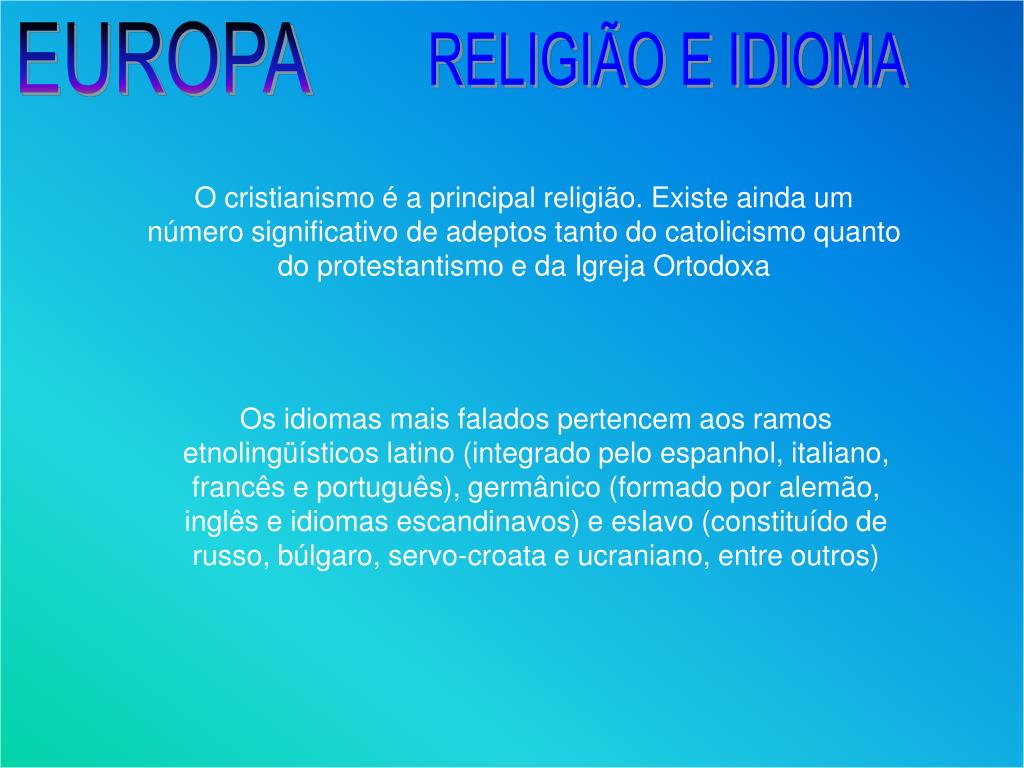 EUROPA

RELIGIÃO E IDIOMA

O cristianismo é a principal religião. Existe ainda um número significativo de adeptos tanto do catolicismo quanto do protestantismo e da Igreja Ortodoxa

Os idiomas mais falados pertencem aos ramos etnolingüísticos latino (integrado pelo espanhol, italiano, francês e português), germânico (formado por alemão, inglês e idiomas escandinavos) e eslavo (constituído de russo, búlgaro, servo-croata e ucraniano, entre outros)